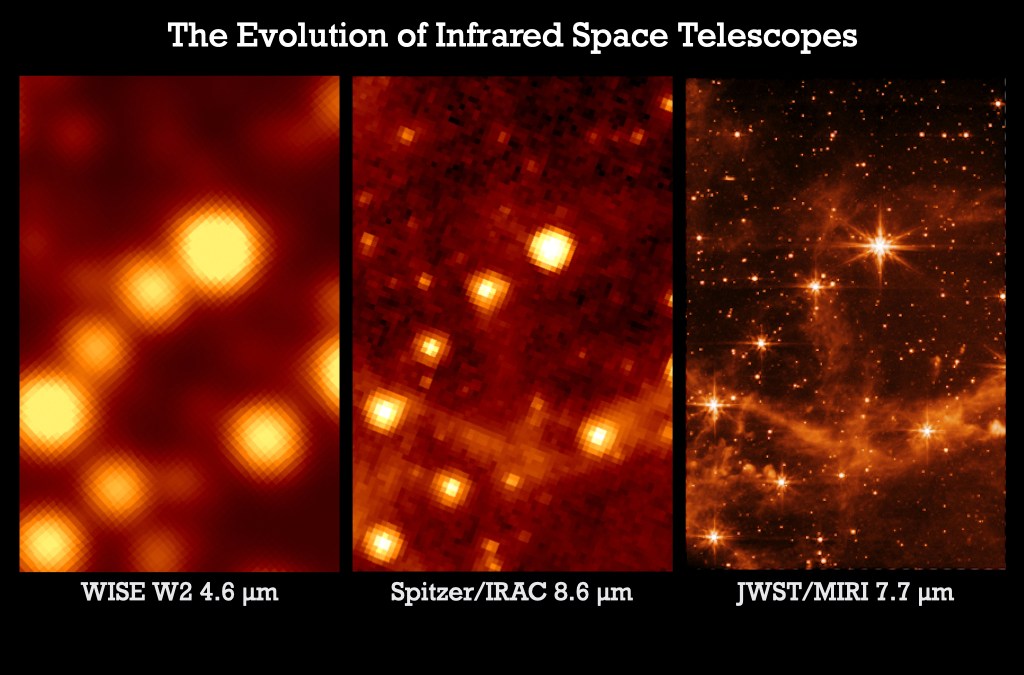 The Evolution of Infrared Space Telescopes

WISE W2 4.6 μm

Spitzer/IRAC 8.6 μm

JWST/MIRI 7.7 μm